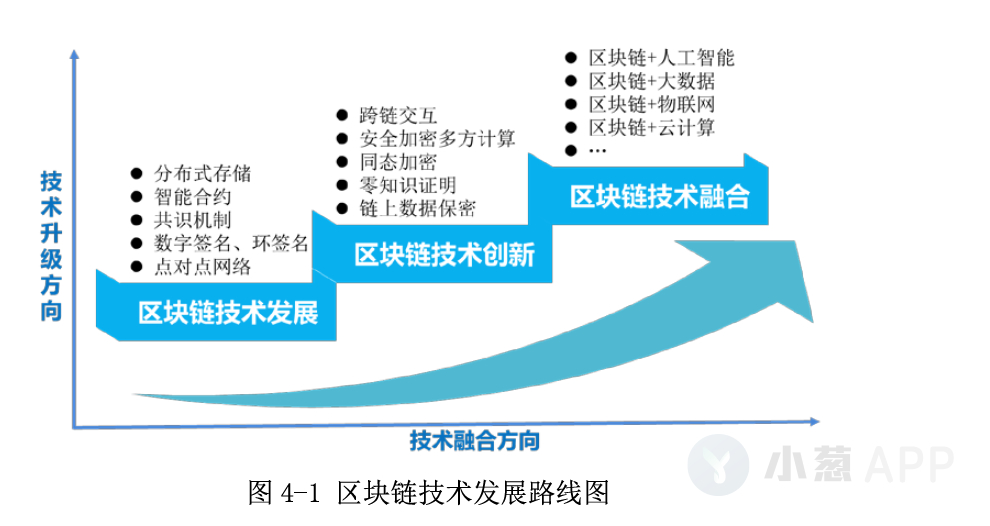 技术升级方向

● 分布式存储
● 智能合约
● 共识机制
● 数字签名、环签名
● 点对点网络

区块链技术发展

● 跨链交互
● 安全加密多方计算
● 同态加密
● 零知识证明
● 链上数据保密

区块链技术创新

● 区块链+人工智能
● 区块链+大数据
● 区块链+物联网
● 区块链+云计算
● …

区块链技术融合

技术融合方向

小葱 APP

图 4-1 区块链技术发展路线图